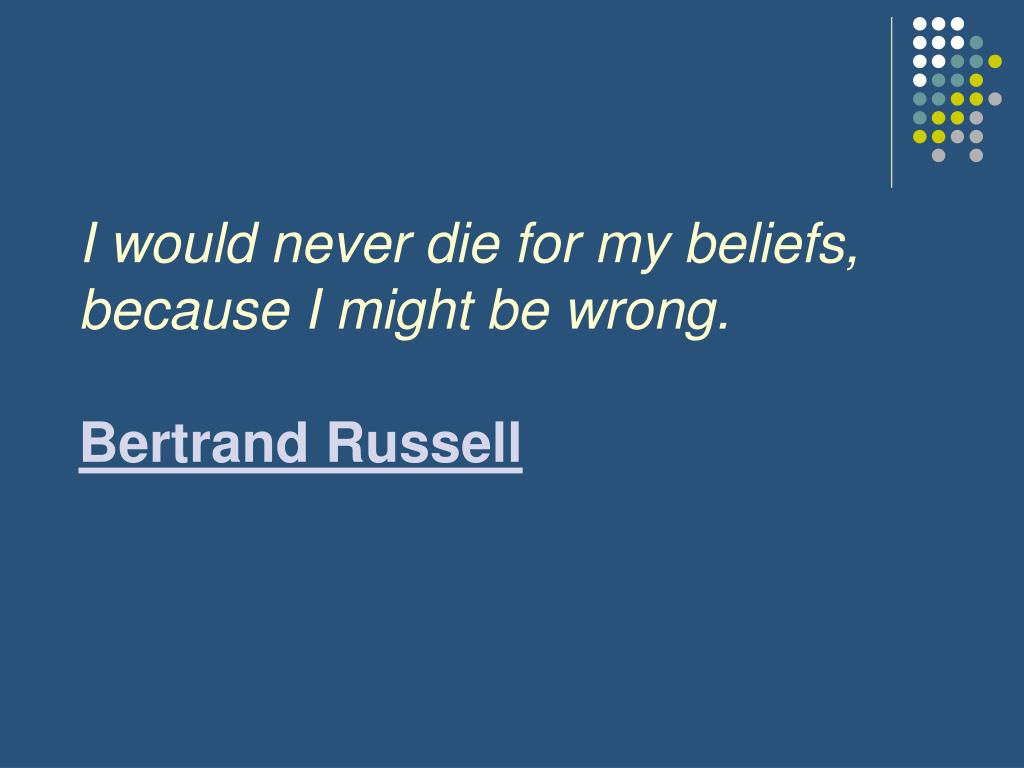 I would never die for my beliefs, because I might be wrong.

Bertrand Russell